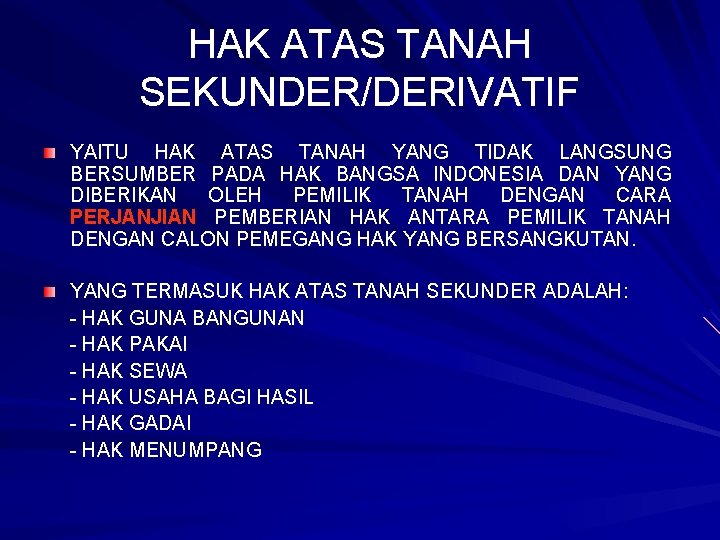 HAK ATAS TANAH SEKUNDER/DERIVATIF

YAITU HAK ATAS TANAH YANG TIDAK LANGSUNG BERSUMBER PADA HAK BANGSA INDONESIA DAN YANG DIBERIKAN OLEH PEMILIK TANAH DENGAN CARA PERJANJIAN PEMBERIAN HAK ANTARA PEMILIK TANAH DENGAN CALON PEMEGANG HAK YANG BERSANGKUTAN.

YANG TERMASUK HAK ATAS TANAH SEKUNDER ADALAH:
- HAK GUNA BANGUNAN
- HAK PAKAI
- HAK SEWA
- HAK USAHA BAGI HASIL
- HAK GADAI
- HAK MENUMPANG